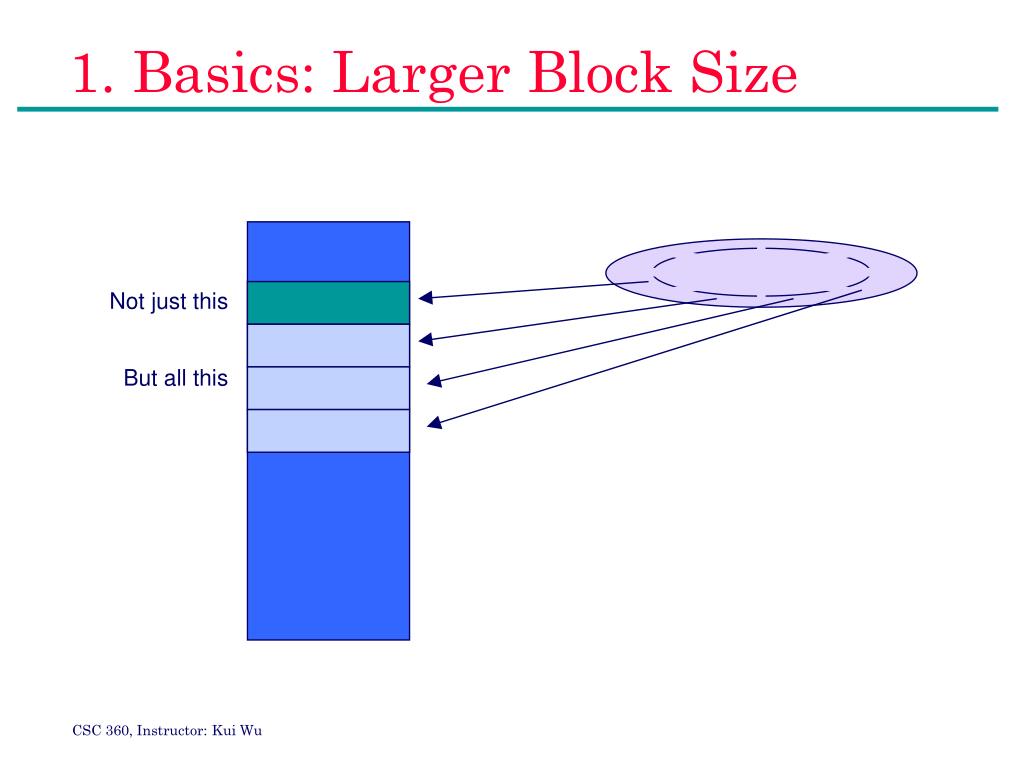 1. Basics: Larger Block Size

Not just this

But all this

CSC 360, Instructor: Kui Wu